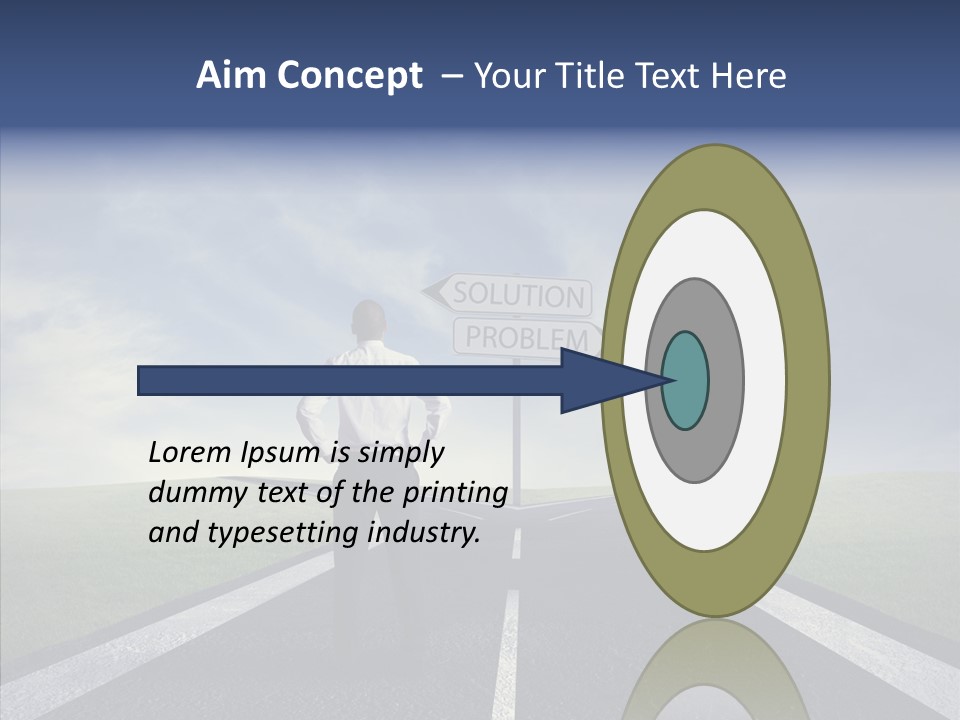 Aim Concept – Your Title Text Here

SOLUTION

PROBLEM

Lorem Ipsum is simply dummy text of the printing and typesetting industry.